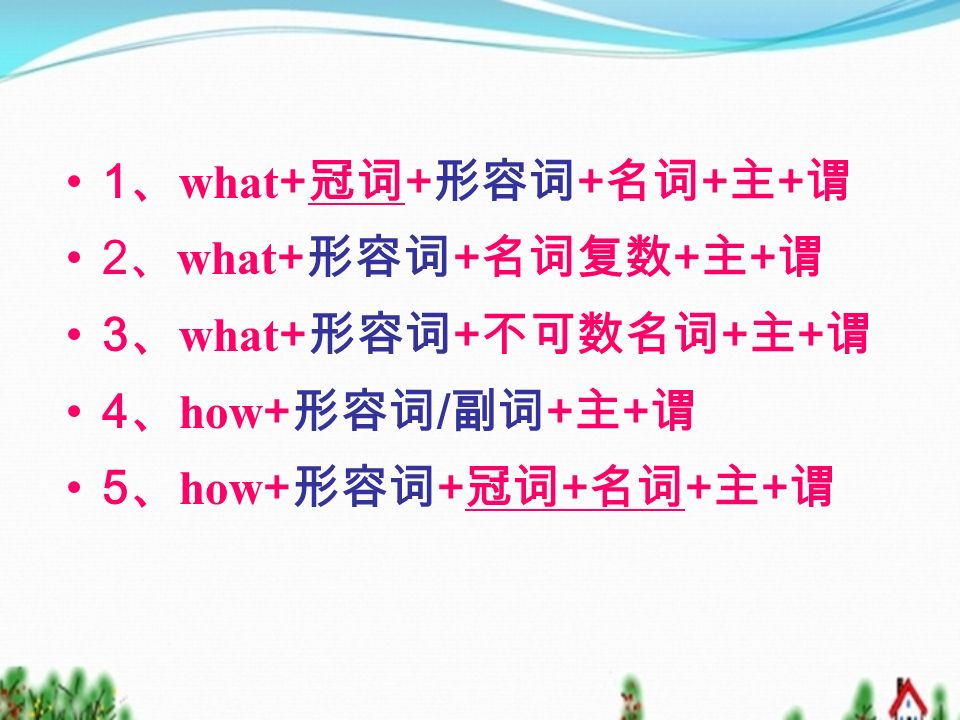 • 1、what+冠词+形容词+名词+主+谓
• 2、what+形容词+名词复数+主+谓
• 3、what+形容词+不可数名词+主+谓
• 4、how+形容词/副词+主+谓
• 5、how+形容词+冠词+名词+主+谓